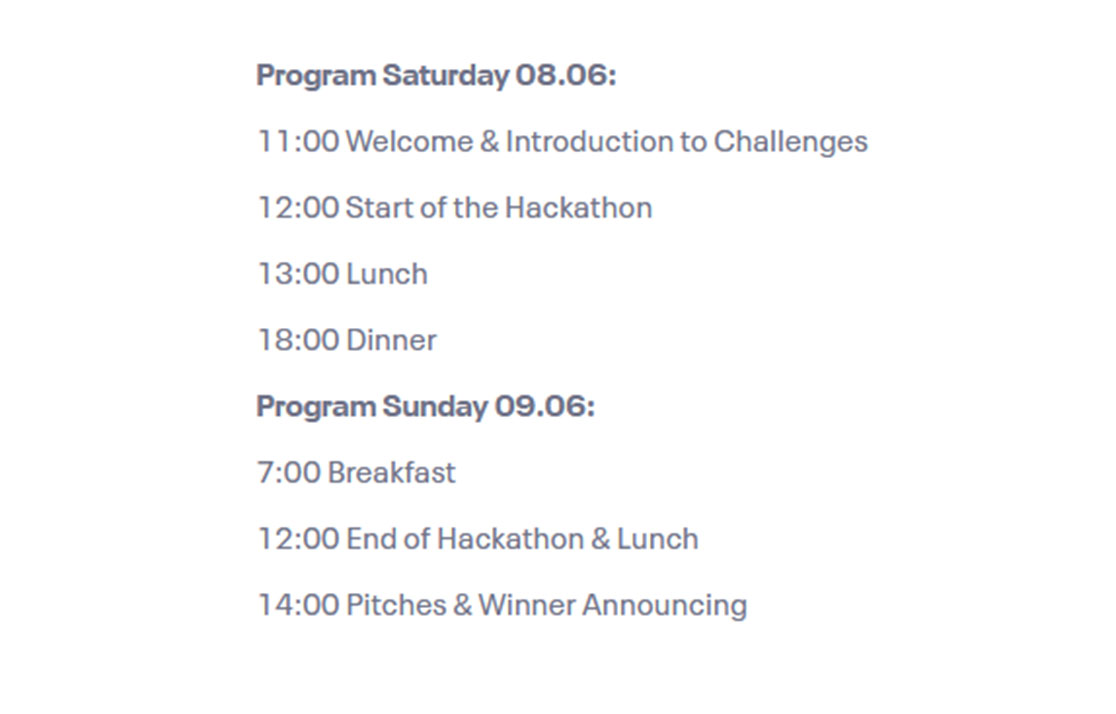 Program Saturday 08.06:

11:00 Welcome & Introduction to Challenges

12:00 Start of the Hackathon

13:00 Lunch

18:00 Dinner

Program Sunday 09.06:

7:00 Breakfast

12:00 End of Hackathon & Lunch

14:00 Pitches & Winner Announcing